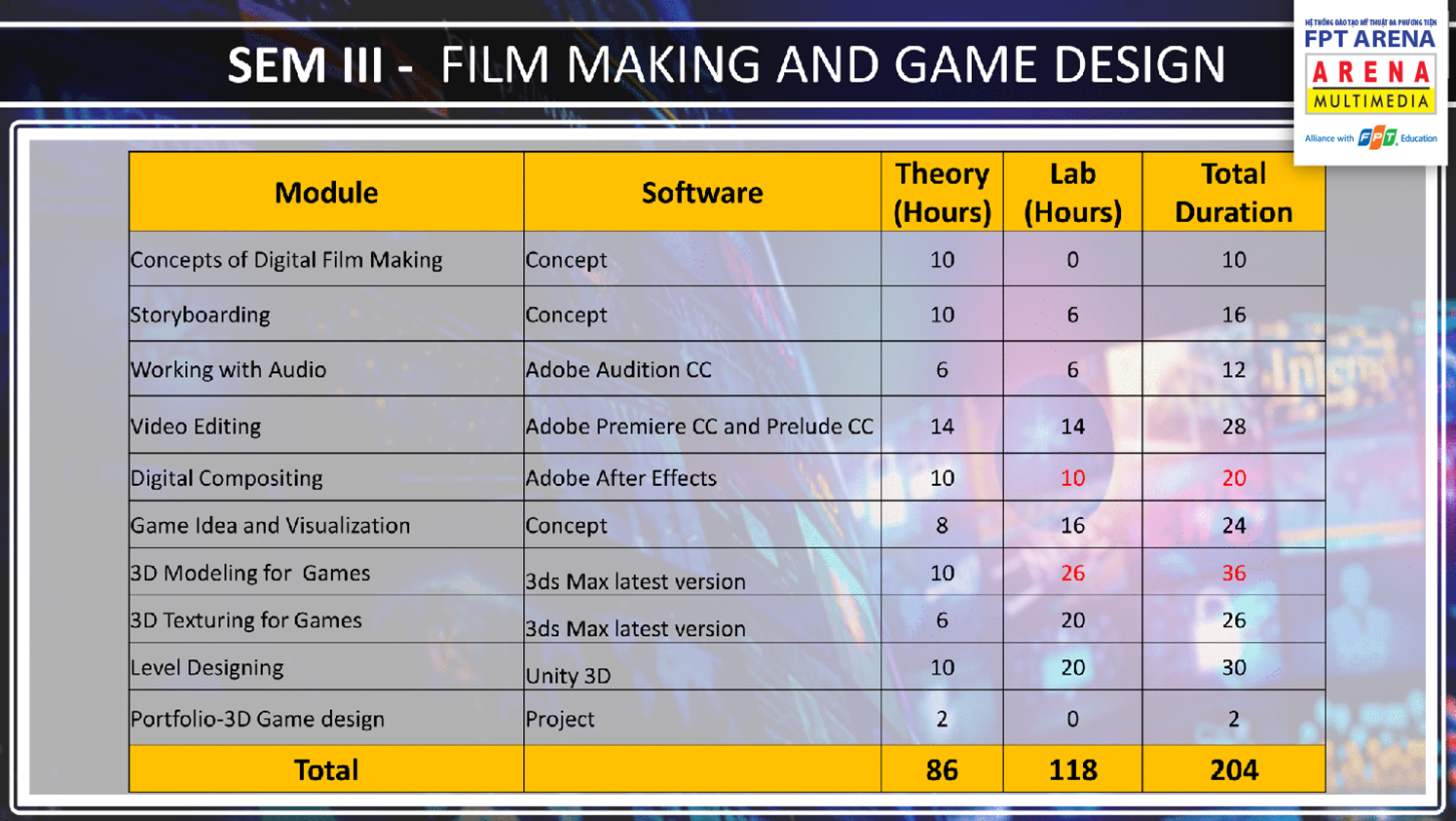 SEM III - FILM MAKING AND GAME DESIGN

HỆ THỐNG ĐÀO TẠO MỸ THUẬT ĐA PHƯƠNG TIỆN
FPT ARENA
ARENA
MULTIMEDIA
Alliance with FPT Education

| Module | Software | Theory (Hours) | Lab (Hours) | Total Duration |
|---|---|---|---|---|
| Concepts of Digital Film Making | Concept | 10 | 0 | 10 |
| Storyboarding | Concept | 10 | 6 | 16 |
| Working with Audio | Adobe Audition CC | 6 | 6 | 12 |
| Video Editing | Adobe Premiere CC and Prelude CC | 14 | 14 | 28 |
| Digital Compositing | Adobe After Effects | 10 | 10 | 20 |
| Game Idea and Visualization | Concept | 8 | 16 | 24 |
| 3D Modeling for Games | 3ds Max latest version | 10 | 26 | 36 |
| 3D Texturing for Games | 3ds Max latest version | 6 | 20 | 26 |
| Level Designing | Unity 3D | 10 | 20 | 30 |
| Portfolio-3D Game design | Project | 2 | 0 | 2 |
| Total | | 86 | 118 | 204 |